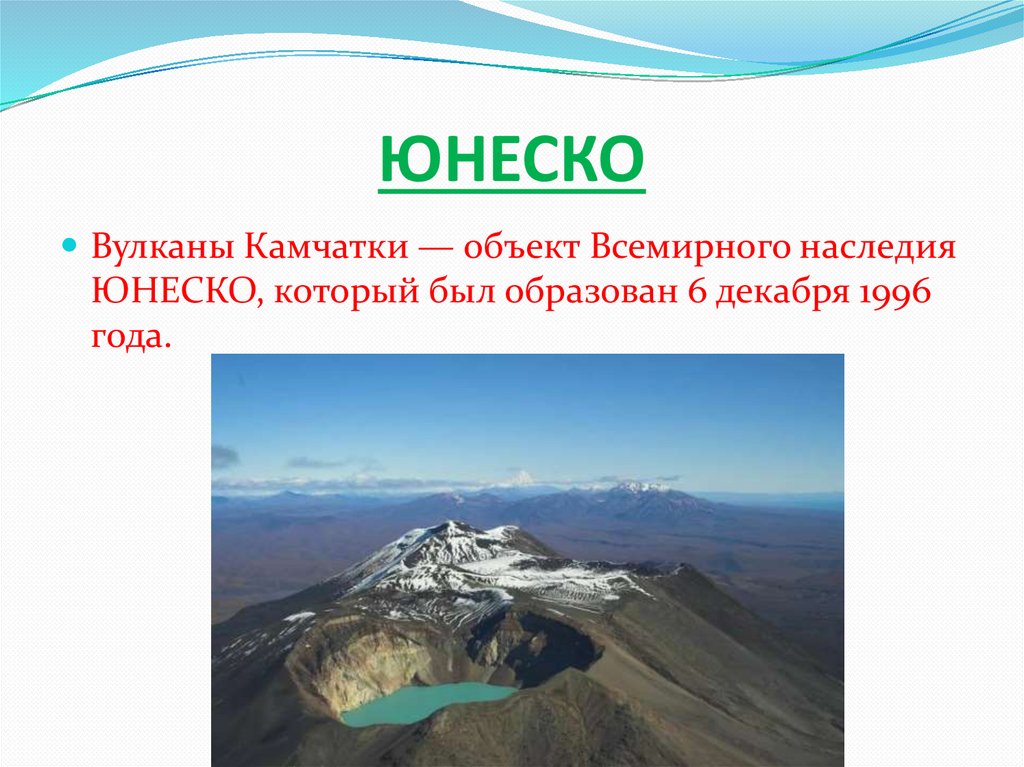 ЮНЕСКО

Вулканы Камчатки — объект Всемирного наследия ЮНЕСКО, который был образован 6 декабря 1996 года.